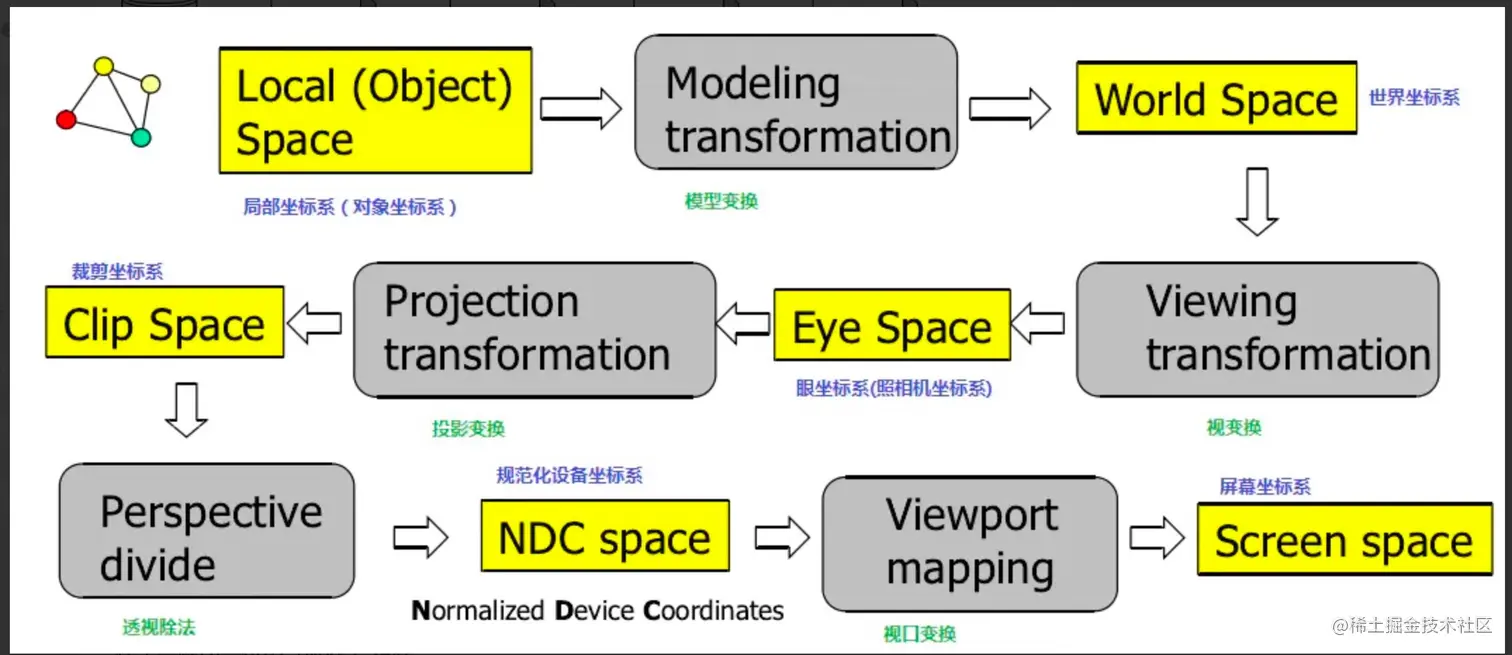 Local (Object) Space

局部坐标系（对象坐标系）

Modeling transformation

模型变换

World Space

世界坐标系

Viewing transformation

视变换

Eye Space

眼坐标系(照相机坐标系)

Projection transformation

投影变换

裁剪坐标系

Clip Space

Perspective divide

透视除法

规范化设备坐标系

NDC space

Normalized Device Coordinates

Viewport mapping

视口变换

屏幕坐标系

Screen space

@稀土掘金技术社区